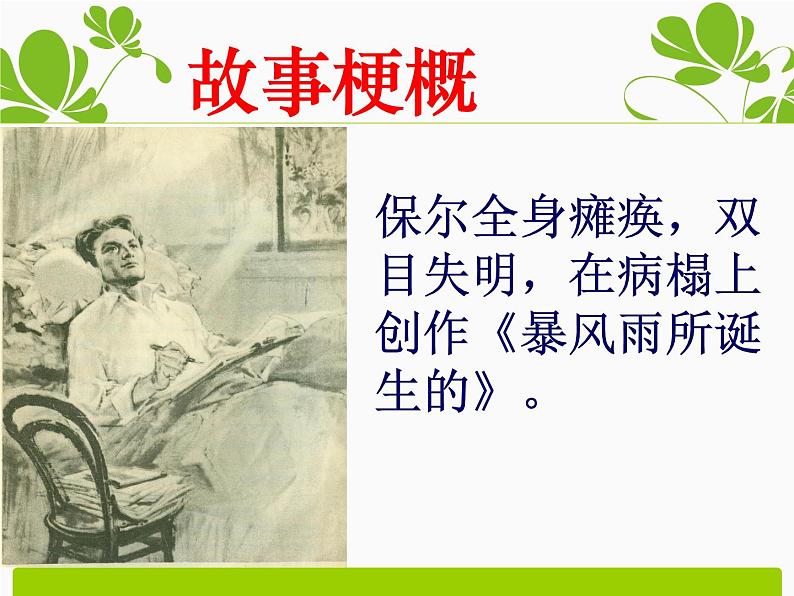 故事梗概

保尔全身瘫痪，双目失明，在病榻上创作《暴风雨所诞生的》。